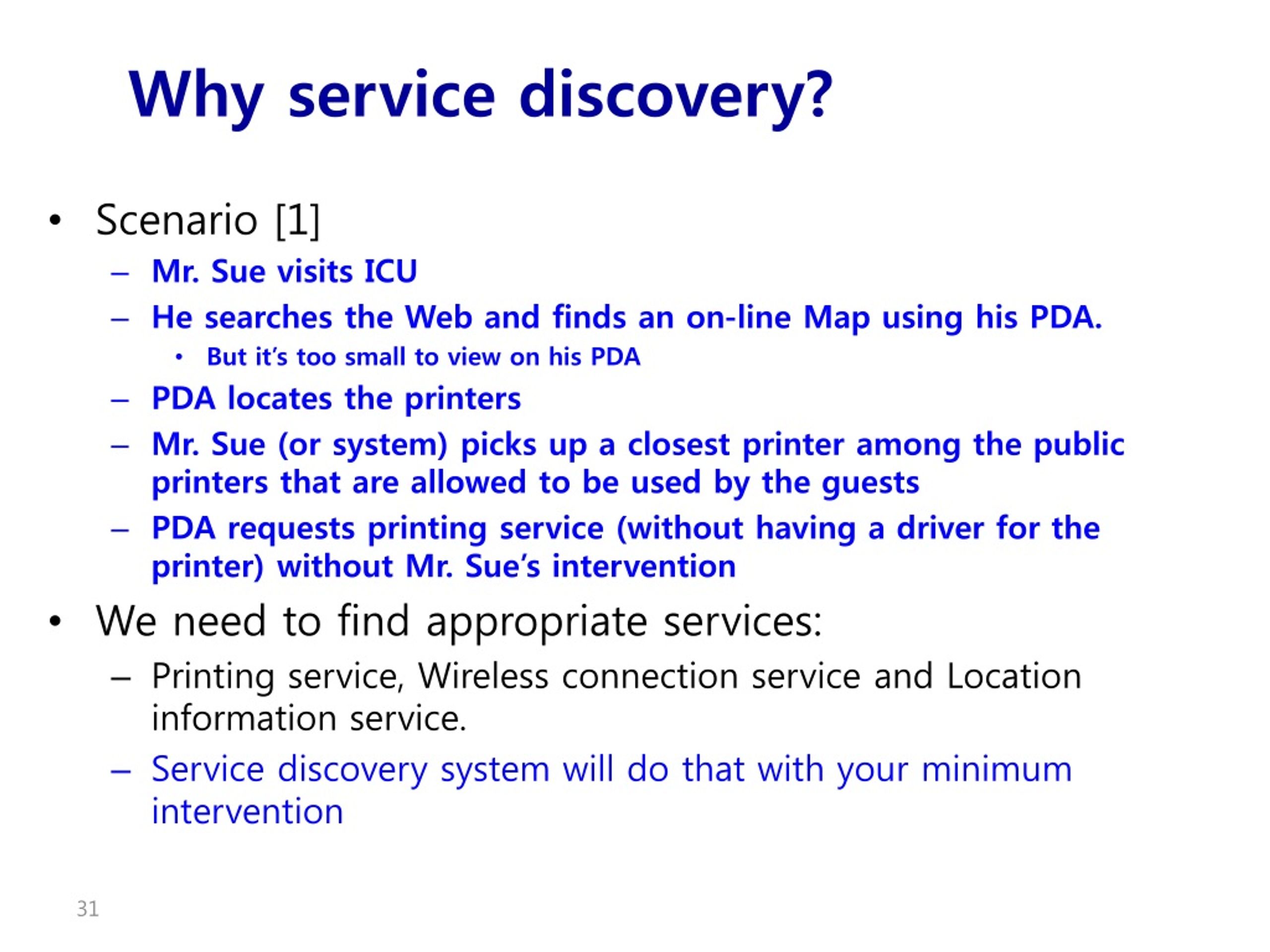 Why service discovery?

• Scenario [1]
  – Mr. Sue visits ICU
  – He searches the Web and finds an on-line Map using his PDA.
    • But it's too small to view on his PDA
  – PDA locates the printers
  – Mr. Sue (or system) picks up a closest printer among the public printers that are allowed to be used by the guests
  – PDA requests printing service (without having a driver for the printer) without Mr. Sue's intervention
• We need to find appropriate services:
  – Printing service, Wireless connection service and Location information service.
  – Service discovery system will do that with your minimum intervention

31